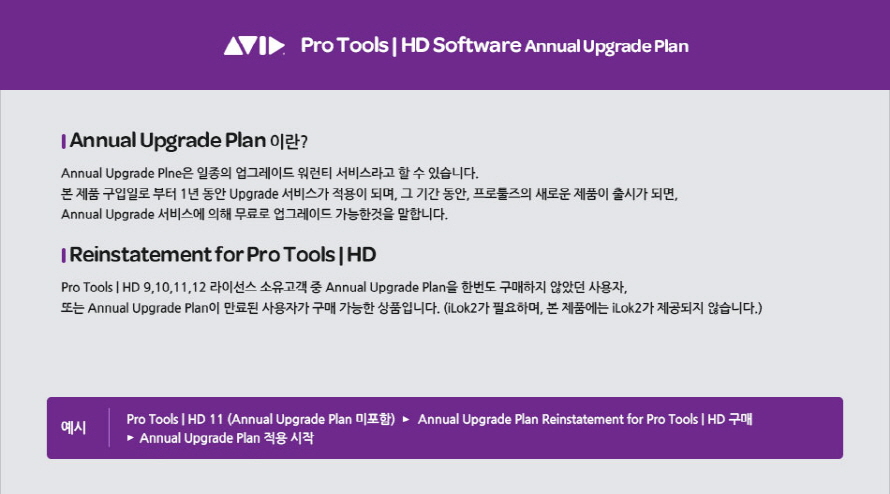 AVID Pro Tools | HD Software Annual Upgrade Plan

Annual Upgrade Plan 이란?

Annual Upgrade Plne은 일종의 업그레이드 워런티 서비스라고 할 수 있습니다.
본 제품 구입일로 부터 1년 동안 Upgrade 서비스가 적용이 되며, 그 기간 동안, 프로툴즈의 새로운 제품이 출시가 되면,
Annual Upgrade 서비스에 의해 무료로 업그레이드 가능한것을 말합니다.

Reinstatement for Pro Tools | HD

Pro Tools | HD 9,10,11,12 라이선스 소유고객 중 Annual Upgrade Plan을 한번도 구매하지 않았던 사용자,
또는 Annual Upgrade Plan이 만료된 사용자가 구매 가능한 상품입니다. (iLok2가 필요하며, 본 제품에는 iLok2가 제공되지 않습니다.)

예시 Pro Tools | HD 11 (Annual Upgrade Plan 미포함) ► Annual Upgrade Plan Reinstatement for Pro Tools | HD 구매
► Annual Upgrade Plan 적용 시작